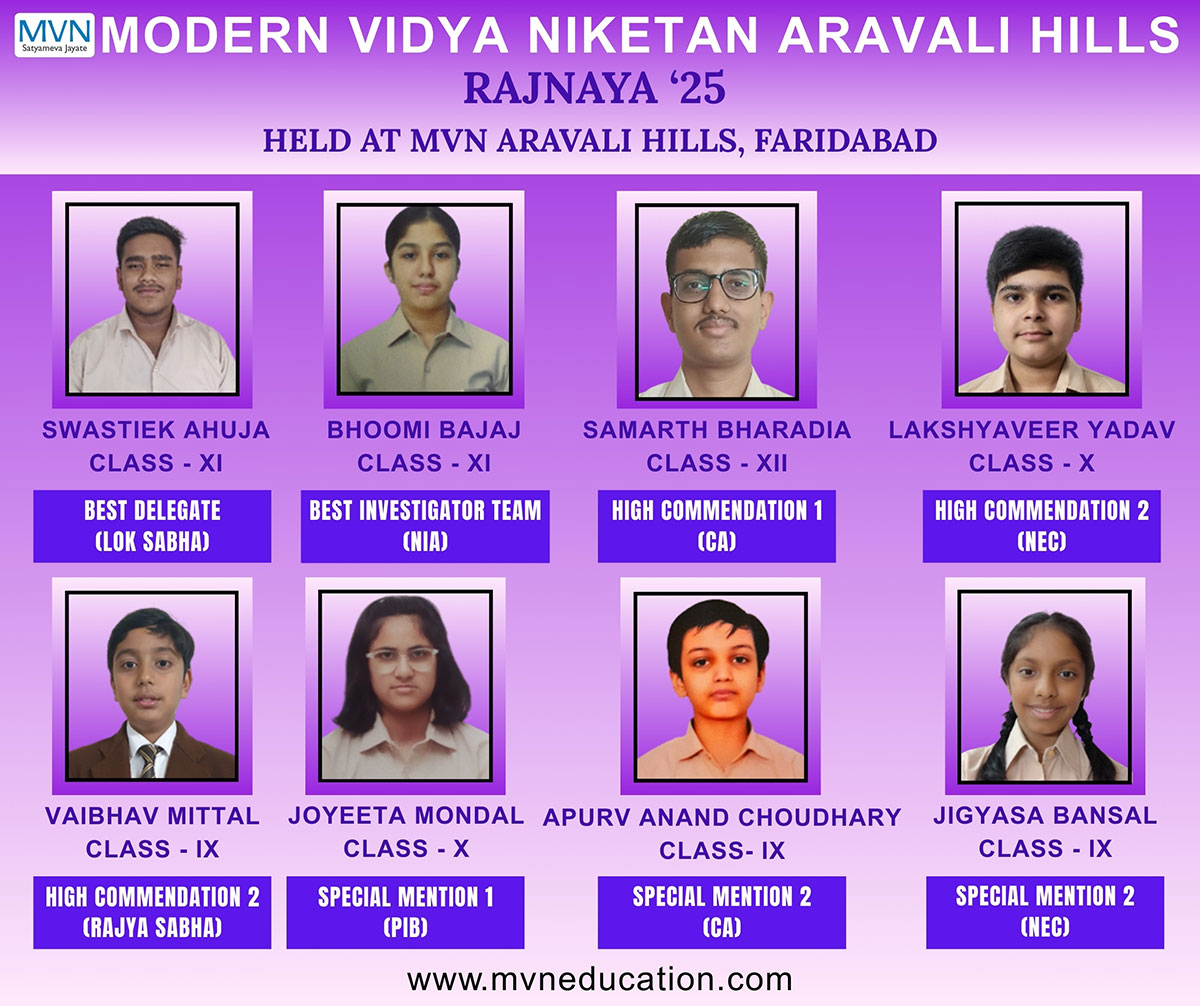 MVN
Satyameva Jayate

MODERN VIDYA NIKETAN ARAVALI HILLS

RAJNAYA '25

HELD AT MVN ARAVALI HILLS, FARIDABAD

SWASTIEK AHUJA
CLASS - XI

BEST DELEGATE
(LOK SABHA)

BHOOMI BAJAJ
CLASS - XI

BEST INVESTIGATOR TEAM
(NIA)

SAMARTH BHARADIA
CLASS - XII

HIGH COMMENDATION 1
(CA)

LAKSHYAVEER YADAV
CLASS - X

HIGH COMMENDATION 2
(NEC)

VAIBHAV MITTAL
CLASS - IX

HIGH COMMENDATION 2
(RAJYA SABHA)

JOYEETA MONDAL
CLASS - X

SPECIAL MENTION 1
(PIB)

APURV ANAND CHOUDHARY
CLASS- IX

SPECIAL MENTION 2
(CA)

JIGYASA BANSAL
CLASS - IX

SPECIAL MENTION 2
(NEC)

www.mvneducation.com